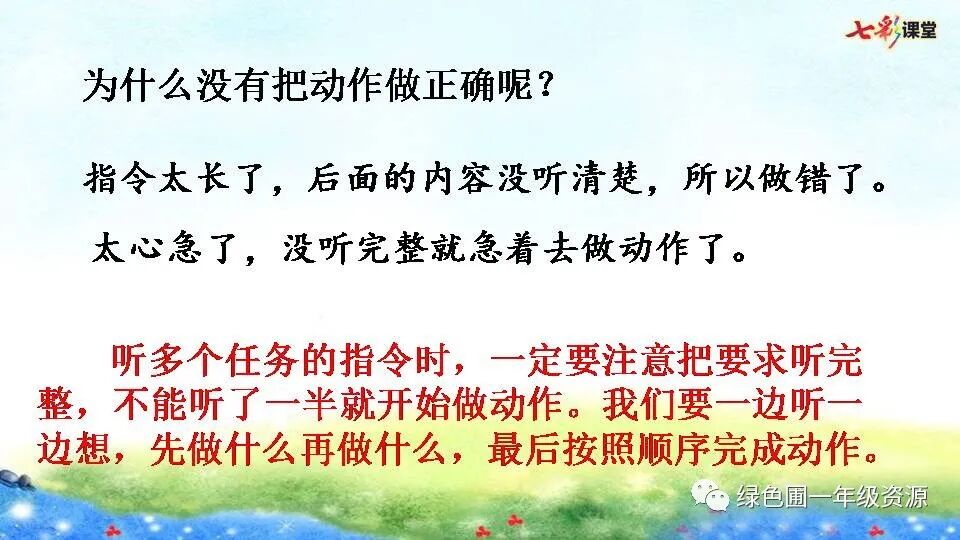 七彩课堂

为什么没有把动作做正确呢？

指令太长了，后面的内容没听清楚，所以做错了。

太心急了，没听完整就急着去做动作了。

听多个任务的指令时，一定要注意把要求听完整，不能听了一半就开始做动作。我们要一边听一边想，先做什么再做什么，最后按照顺序完成动作。

绿色圃一年级资源